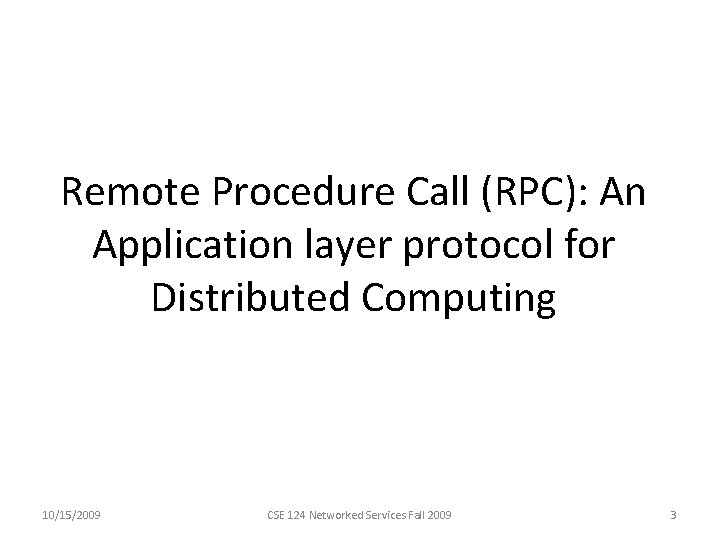 Remote Procedure Call (RPC): An Application layer protocol for Distributed Computing

10/15/2009

CSE 124 Networked Services Fall 2009

3